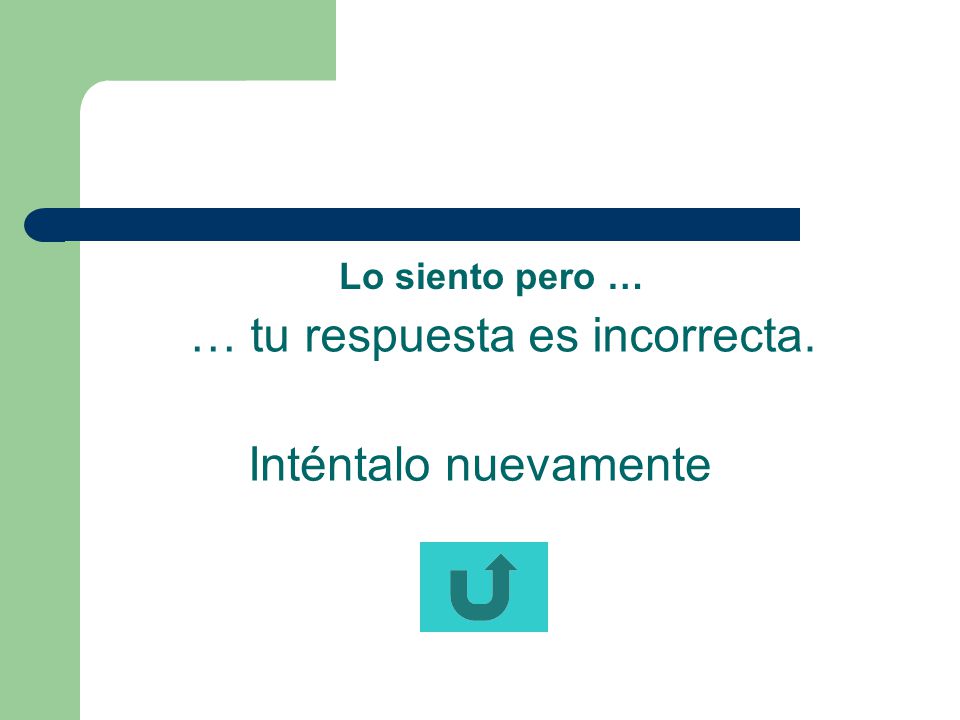 Lo siento pero …

… tu respuesta es incorrecta.

Inténtalo nuevamente